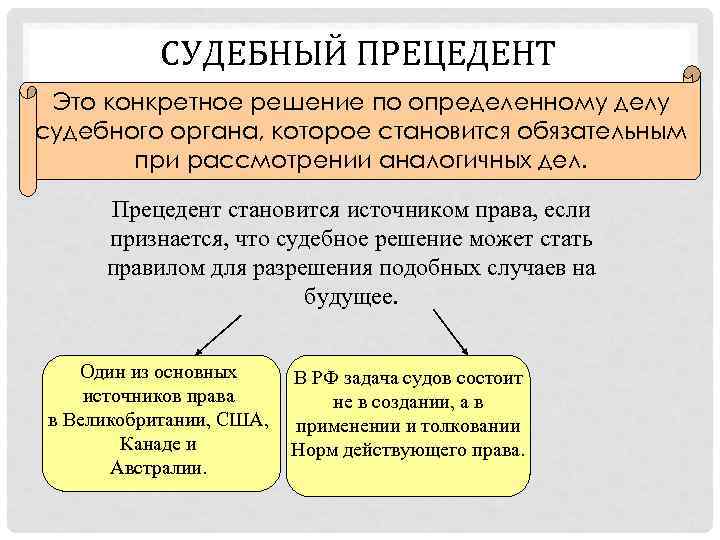 СУДЕБНЫЙ ПРЕЦЕДЕНТ

Это конкретное решение по определенному делу судебного органа, которое становится обязательным при рассмотрении аналогичных дел.

Прецедент становится источником права, если признается, что судебное решение может стать правилом для разрешения подобных случаев на будущее.

Один из основных источников права в Великобритании, США, Канаде и Австралии.

В РФ задача судов состоит не в создании, а в применении и толковании Норм действующего права.